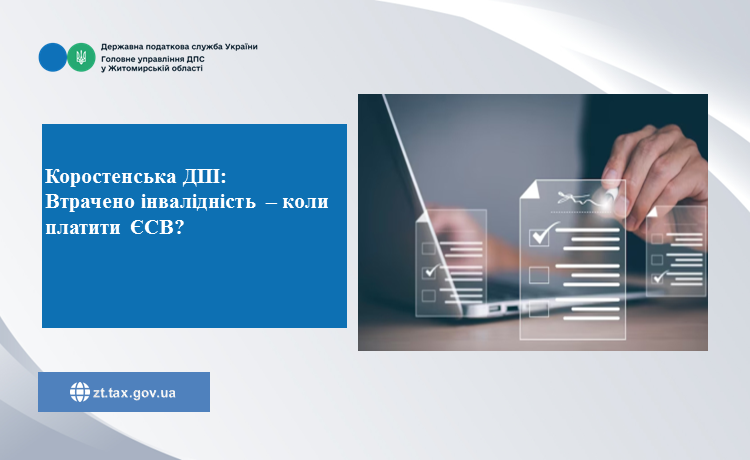 Державна податкова служба України
Головне управління ДПС
у Житомирській області

Коростенська ДПІ:
Втрачено інвалідність – коли платити ЄСВ?

zt.tax.gov.ua